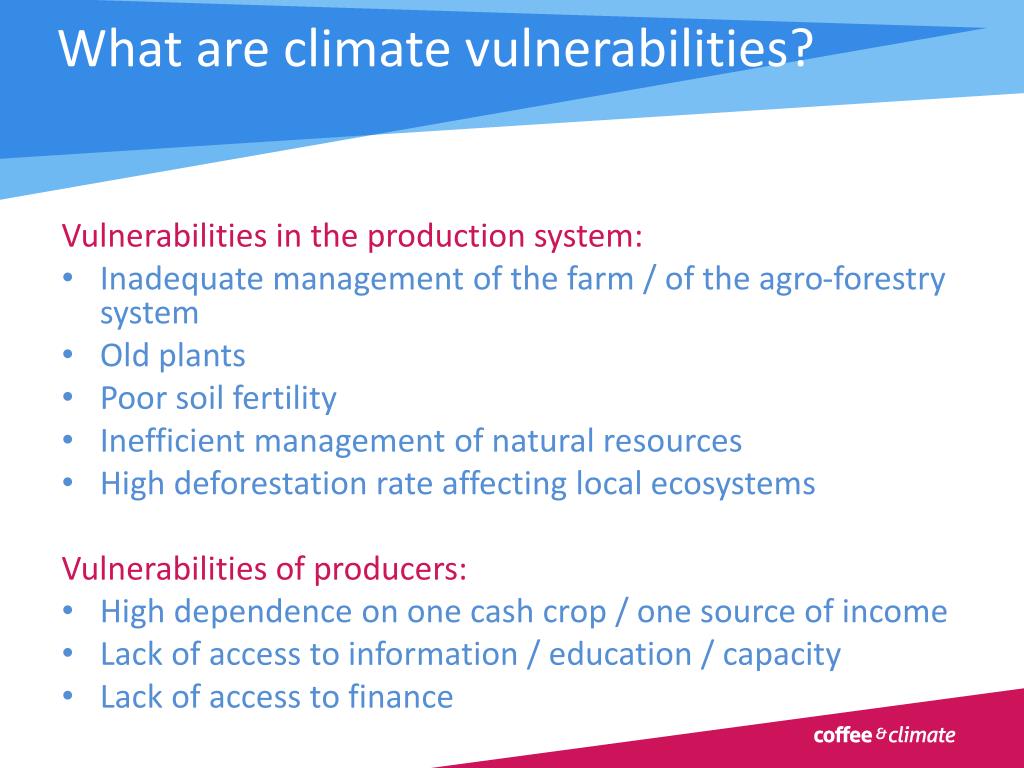 What are climate vulnerabilities?

Vulnerabilities in the production system:
• Inadequate management of the farm / of the agro-forestry system
• Old plants
• Poor soil fertility
• Inefficient management of natural resources
• High deforestation rate affecting local ecosystems

Vulnerabilities of producers:
• High dependence on one cash crop / one source of income
• Lack of access to information / education / capacity
• Lack of access to finance

coffee & climate